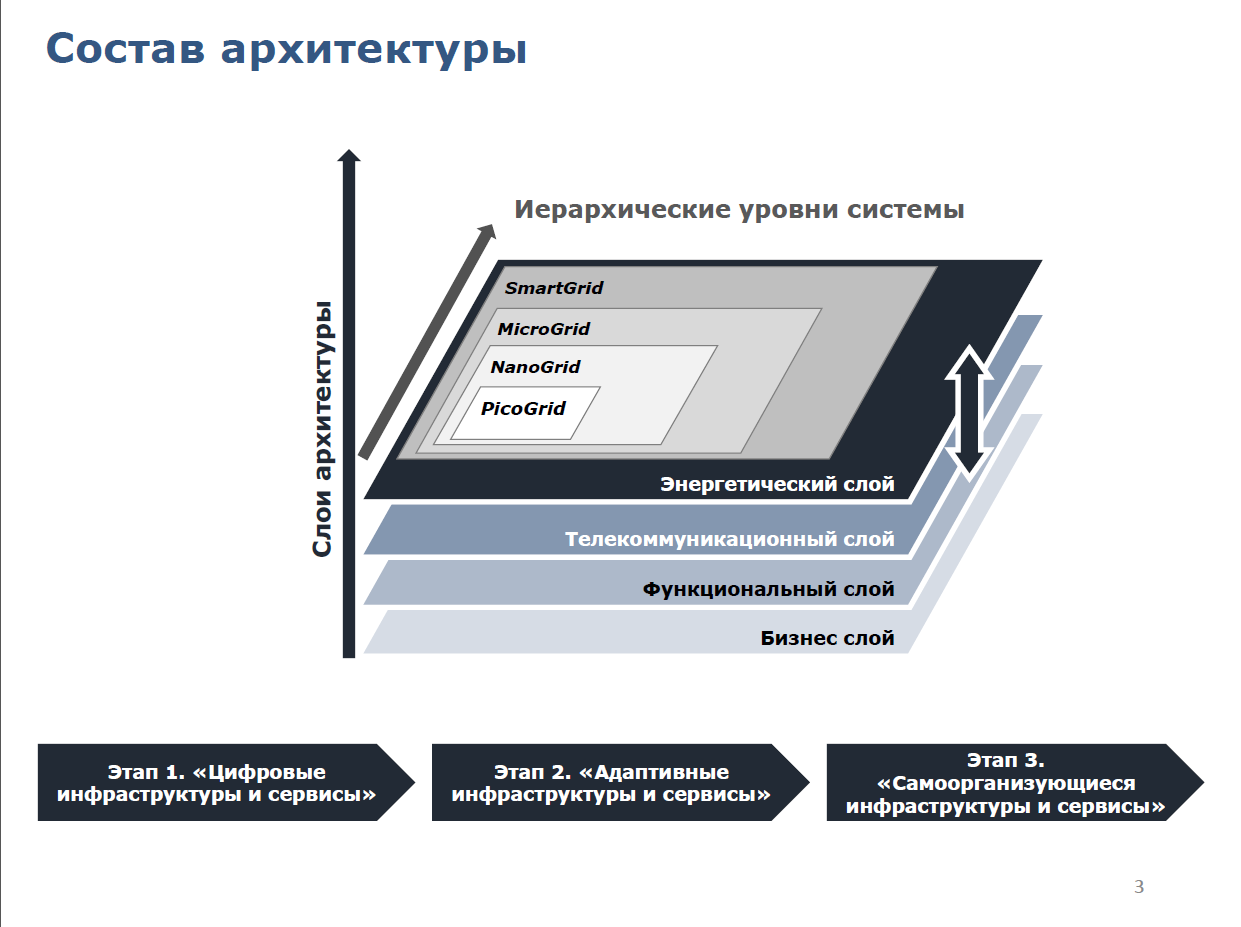 Состав архитектуры

Слои архитектуры

Иерархические уровни системы

SmartGrid

MicroGrid

NanoGrid

PicoGrid

Энергетический слой

Телекоммуникационный слой

Функциональный слой

Бизнес слой

Этап 1. «Цифровые инфраструктуры и сервисы»

Этап 2. «Адаптивные инфраструктуры и сервисы»

Этап 3. «Самоорганизующиеся инфраструктуры и сервисы»

3